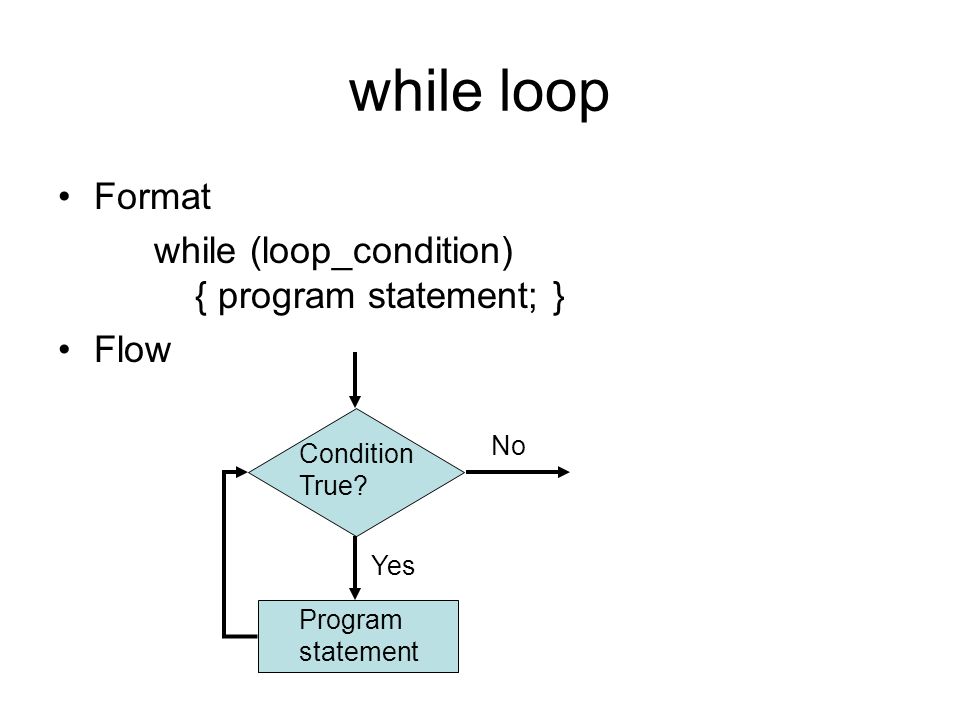 while loop

• Format

while (loop_condition)
{ program statement; }

• Flow

Condition True?

No

Yes

Program statement